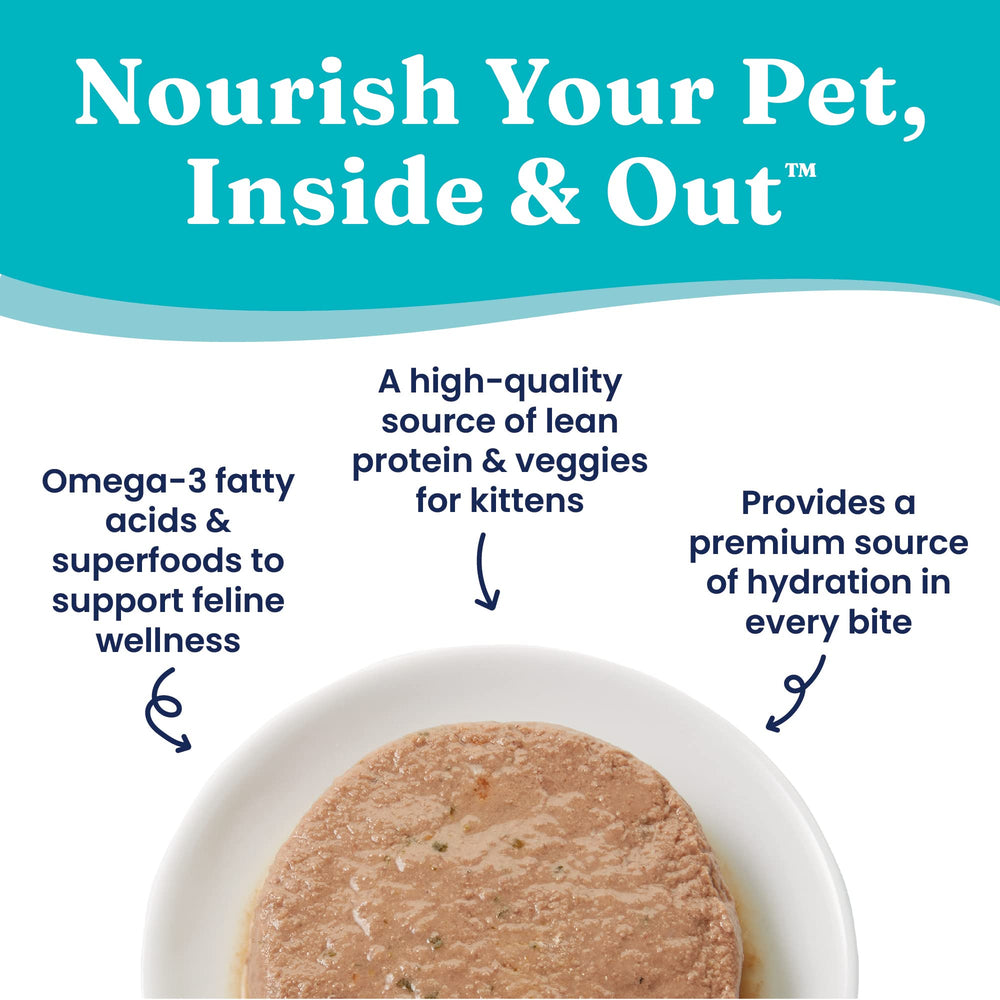 Nourish Your Pet, Inside & Out™

Omega-3 fatty acids & superfoods to support feline wellness

A high-quality source of lean protein & veggies for kittens

Provides a premium source of hydration in every bite